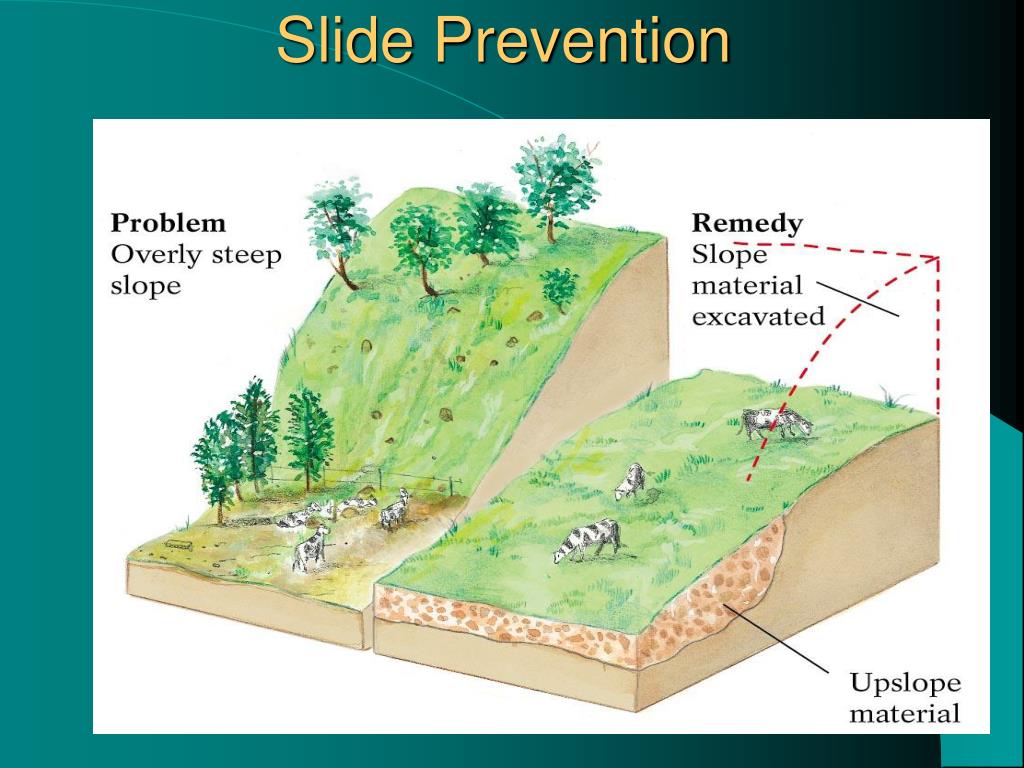 Slide Prevention

Problem
Overly steep slope

Remedy
Slope material excavated

Upslope material